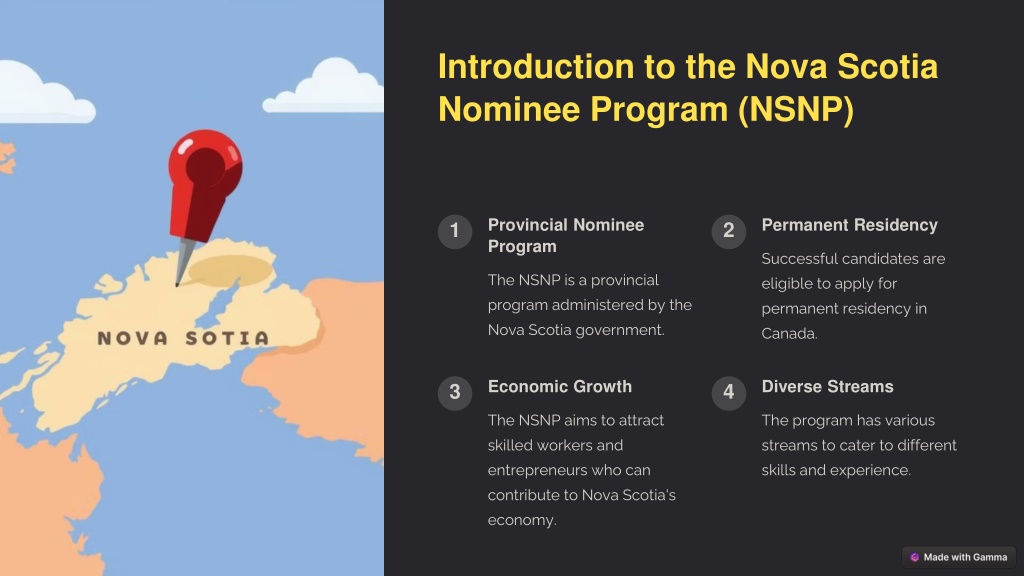 NOVA SOTIA

Introduction to the Nova Scotia Nominee Program (NSNP)

1

Provincial Nominee Program

The NSNP is a provincial program administered by the Nova Scotia government.

2

Permanent Residency

Successful candidates are eligible to apply for permanent residency in Canada.

3

Economic Growth

The NSNP aims to attract skilled workers and entrepreneurs who can contribute to Nova Scotia's economy.

4

Diverse Streams

The program has various streams to cater to different skills and experience.

Made with Gamma